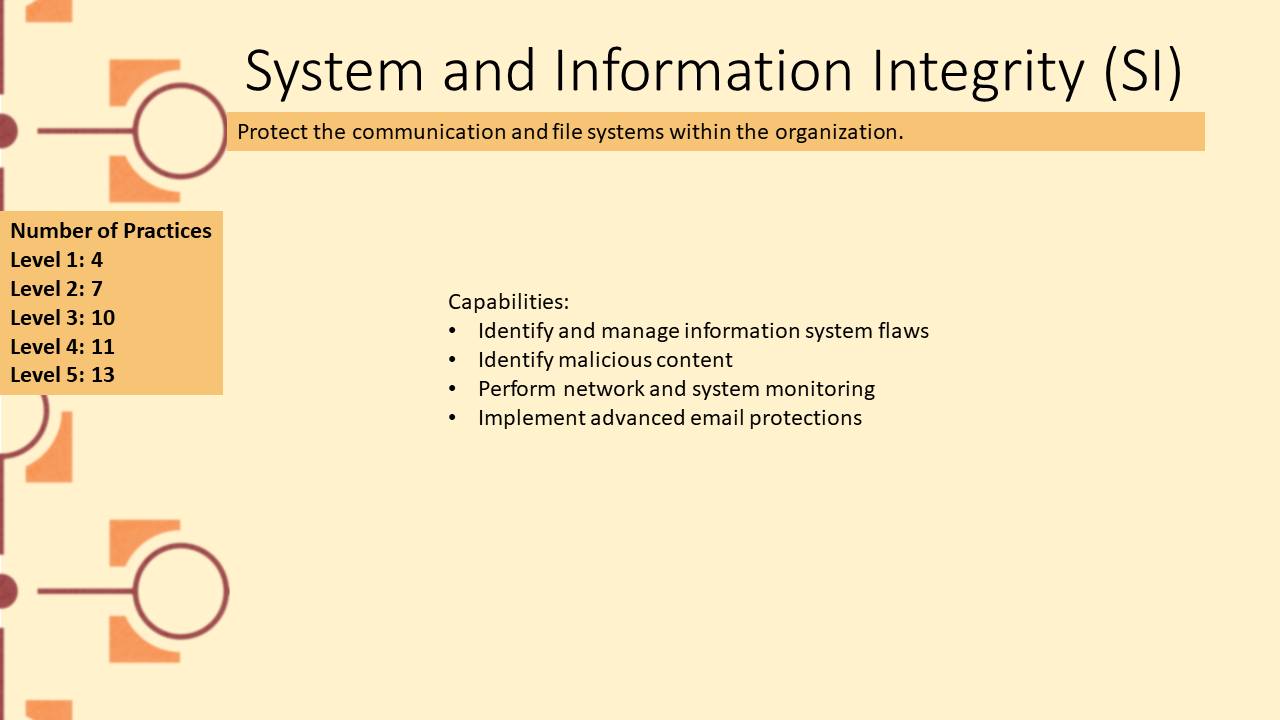 System and Information Integrity (SI)

Protect the communication and file systems within the organization.

Number of Practices
Level 1: 4
Level 2: 7
Level 3: 10
Level 4: 11
Level 5: 13

Capabilities:
• Identify and manage information system flaws
• Identify malicious content
• Perform network and system monitoring
• Implement advanced email protections